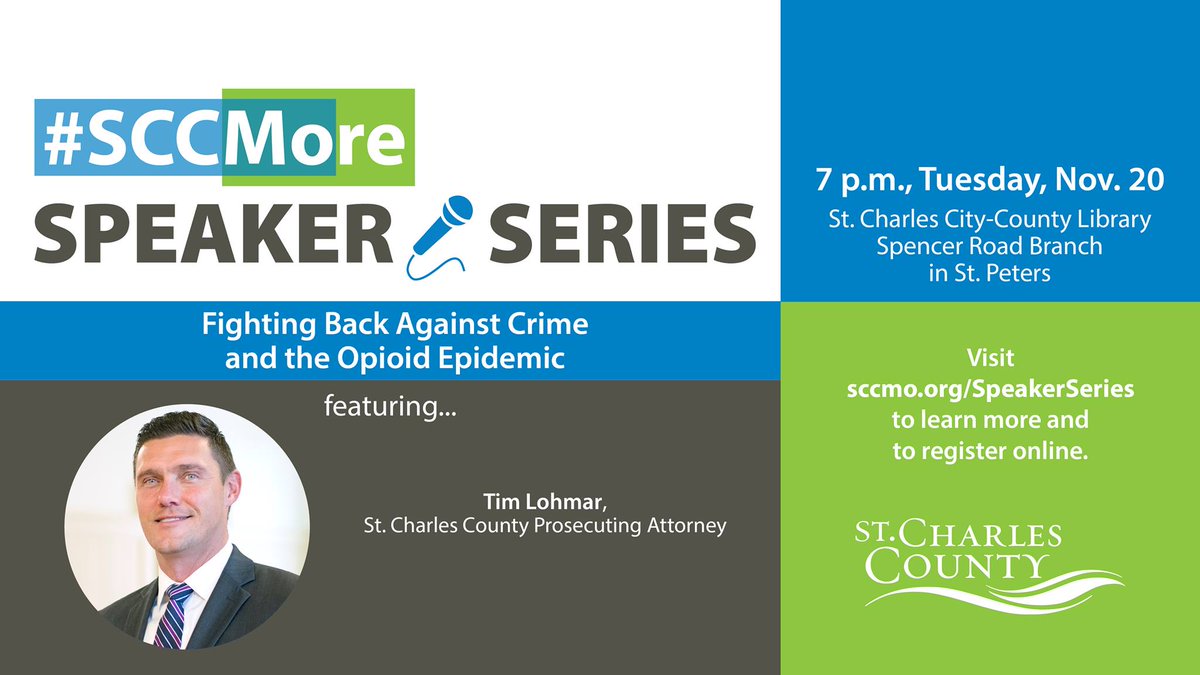 #SCCMore
SPEAKER SERIES

Fighting Back Against Crime and the Opioid Epidemic

featuring...

Tim Lohmar,
St. Charles County Prosecuting Attorney

7 p.m., Tuesday, Nov. 20
St. Charles City-County Library
Spencer Road Branch
in St. Peters

Visit
sccmo.org/SpeakerSeries
to learn more and
to register online.

ST. CHARLES
COUNTY